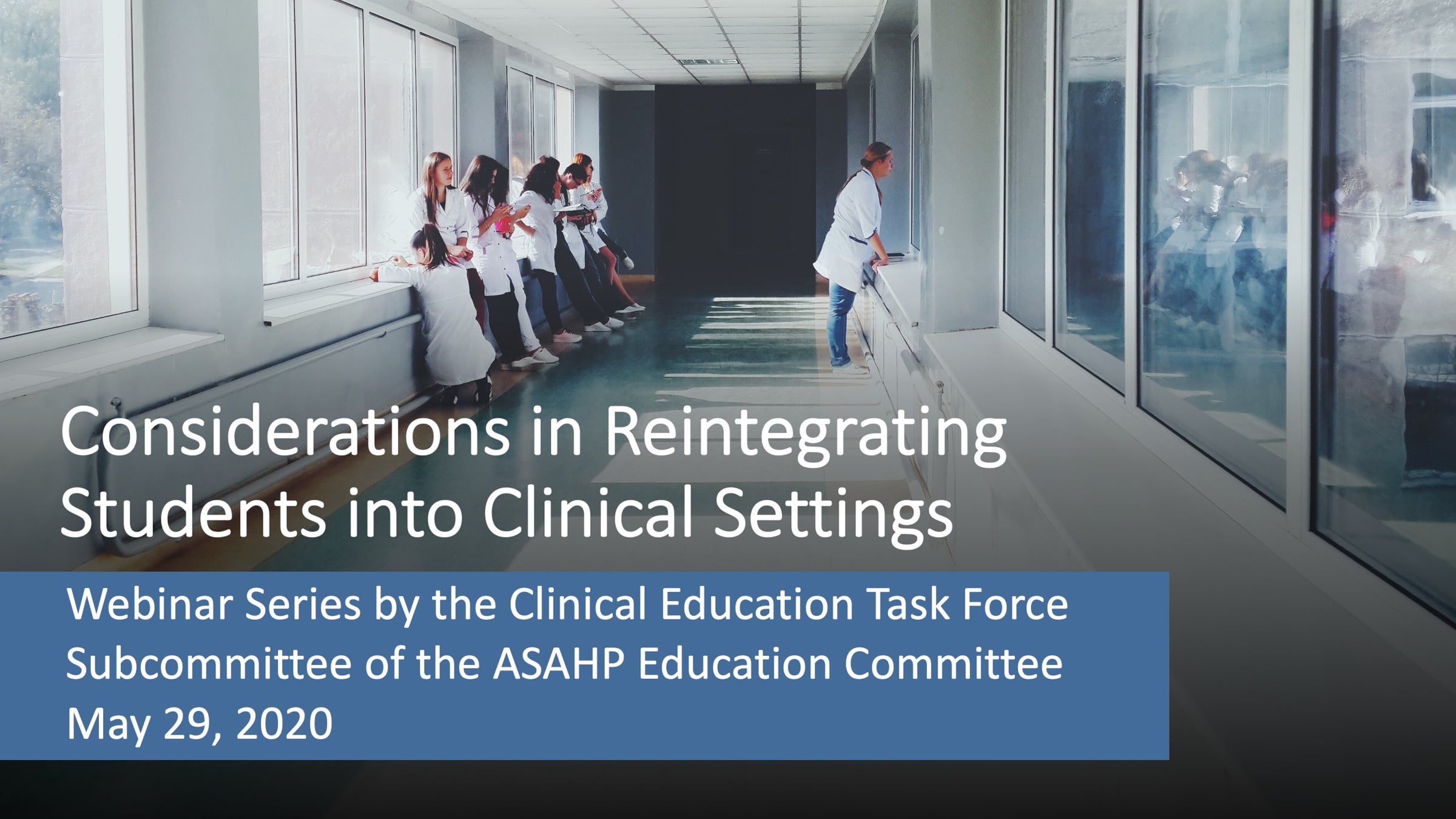 Considerations in Reintegrating Students into Clinical Settings

Webinar Series by the Clinical Education Task Force Subcommittee of the ASAHP Education Committee
May 29, 2020